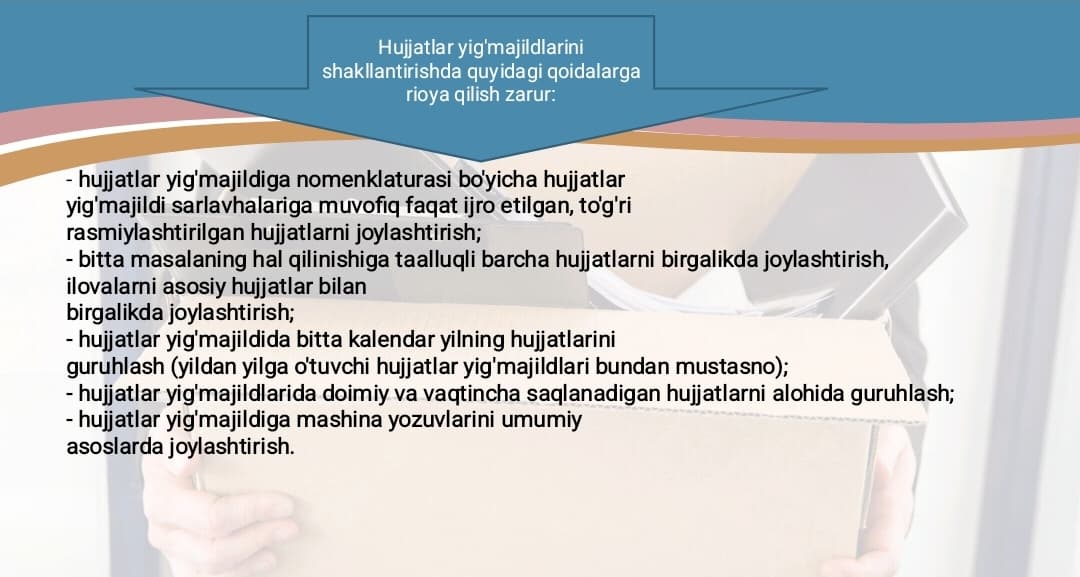 Hujjatlar yig'majildlarini shakllantirishda quyidagi qoidalarga rioya qilish zarur:

- hujjatlar yig'majildiga nomenklaturasi bo'yicha hujjatlar yig'majildi sarlavhalariga muvofiq faqat ijro etilgan, to'g'ri rasmiylashtirilgan hujjatlarni joylashtirish;
- bitta masalaning hal qilinishiga taalluqli barcha hujjatlarni birgalikda joylashtirish, ilovalarni asosiy hujjatlar bilan birgalikda joylashtirish;
- hujjatlar yig'majildida bitta kalendar yilning hujjatlarini guruhlash (yildan yilga o'tuvchi hujjatlar yig'majildlari bundan mustasno);
- hujjatlar yig'majildlarida doimiy va vaqtincha saqlanadigan hujjatlarni alohida guruhlash;
- hujjatlar yig'majildiga mashina yozuvlarini umumiy asoslarda joylashtirish.